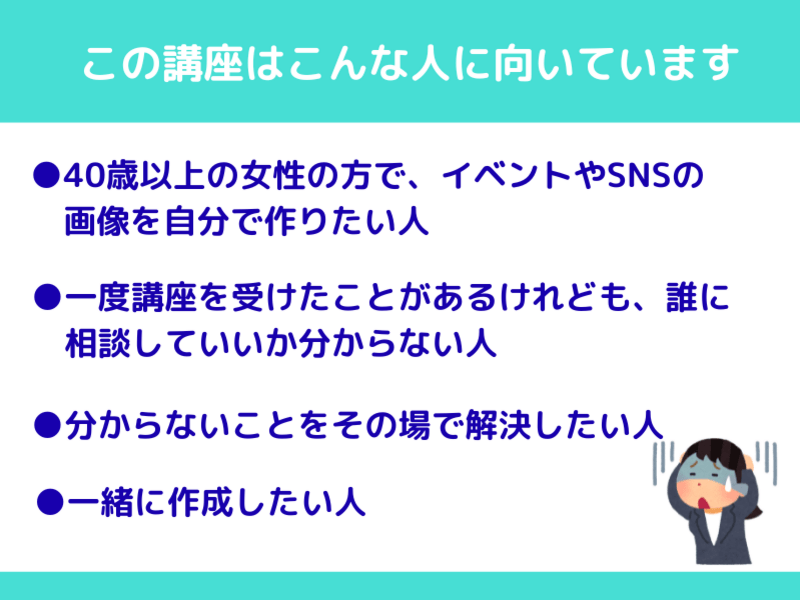 この講座はこんな人に向いています

●40歳以上の女性の方で、イベントやSNSの画像を自分で作りたい人

●一度講座を受けたことがあるけれども、誰に相談していいか分からない人

●分からないことをその場で解決したい人

●一緒に作成したい人